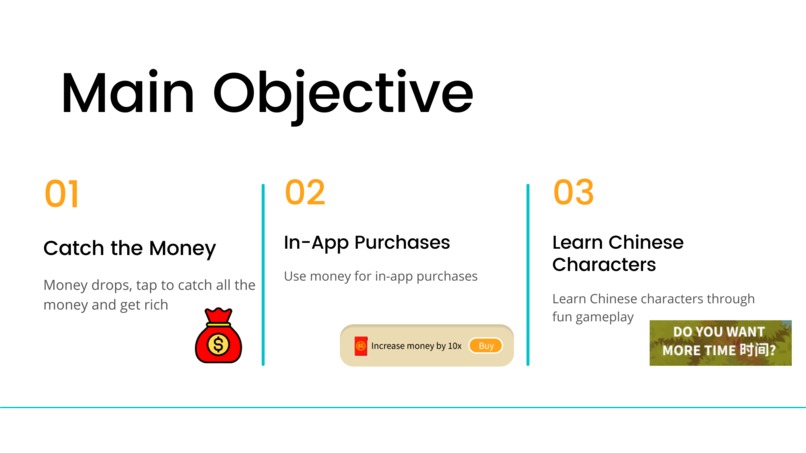 Main Objective

01

Catch the Money

Money drops, tap to catch all the money and get rich

$

02

In-App Purchases

Use money for in-app purchases

Increase money by 10x Buy

03

Learn Chinese Characters

Learn Chinese characters through fun gameplay

DO YOU WANT MORE TIME 时间?